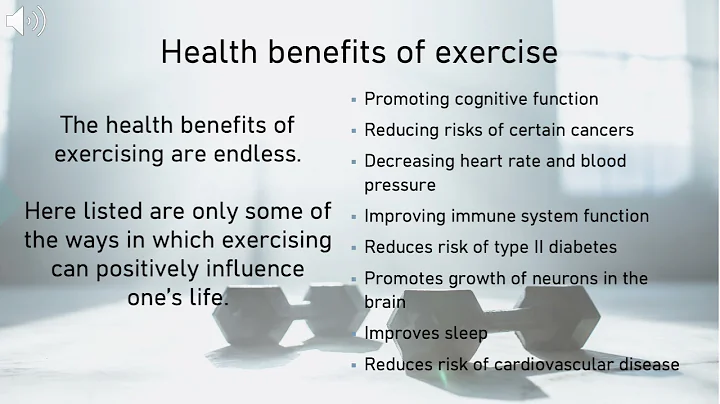 Health benefits of exercise

The health benefits of exercising are endless.

Here listed are only some of the ways in which exercising can positively influence one's life.

- Promoting cognitive function
- Reducing risks of certain cancers
- Decreasing heart rate and blood pressure
- Improving immune system function
- Reduces risk of type II diabetes
- Promotes growth of neurons in the brain
- Improves sleep
- Reduces risk of cardiovascular disease